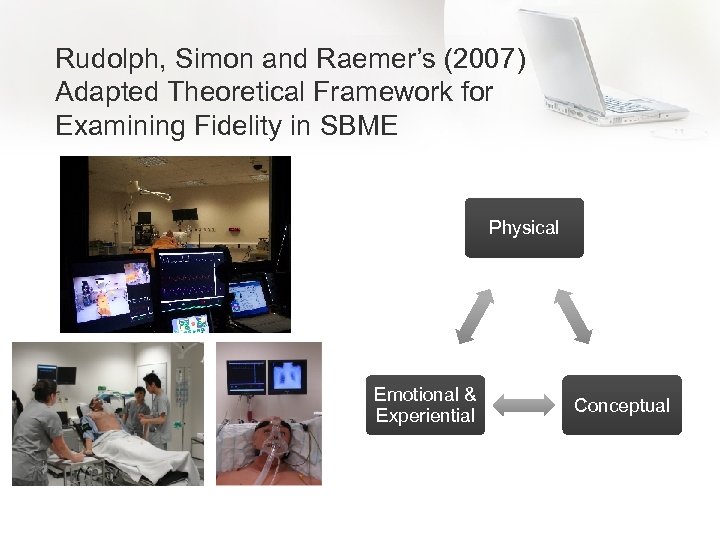 Rudolph, Simon and Raemer's (2007) Adapted Theoretical Framework for Examining Fidelity in SBME

Physical

Emotional & Experiential

Conceptual